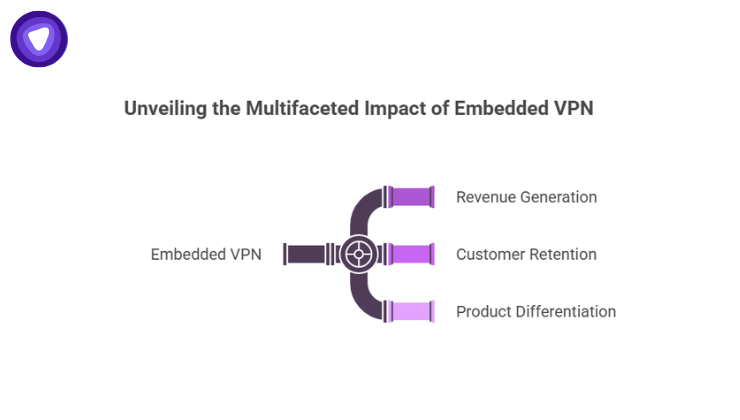 Unveiling the Multifaceted Impact of Embedded VPN

Embedded VPN

Revenue Generation

Customer Retention

Product Differentiation